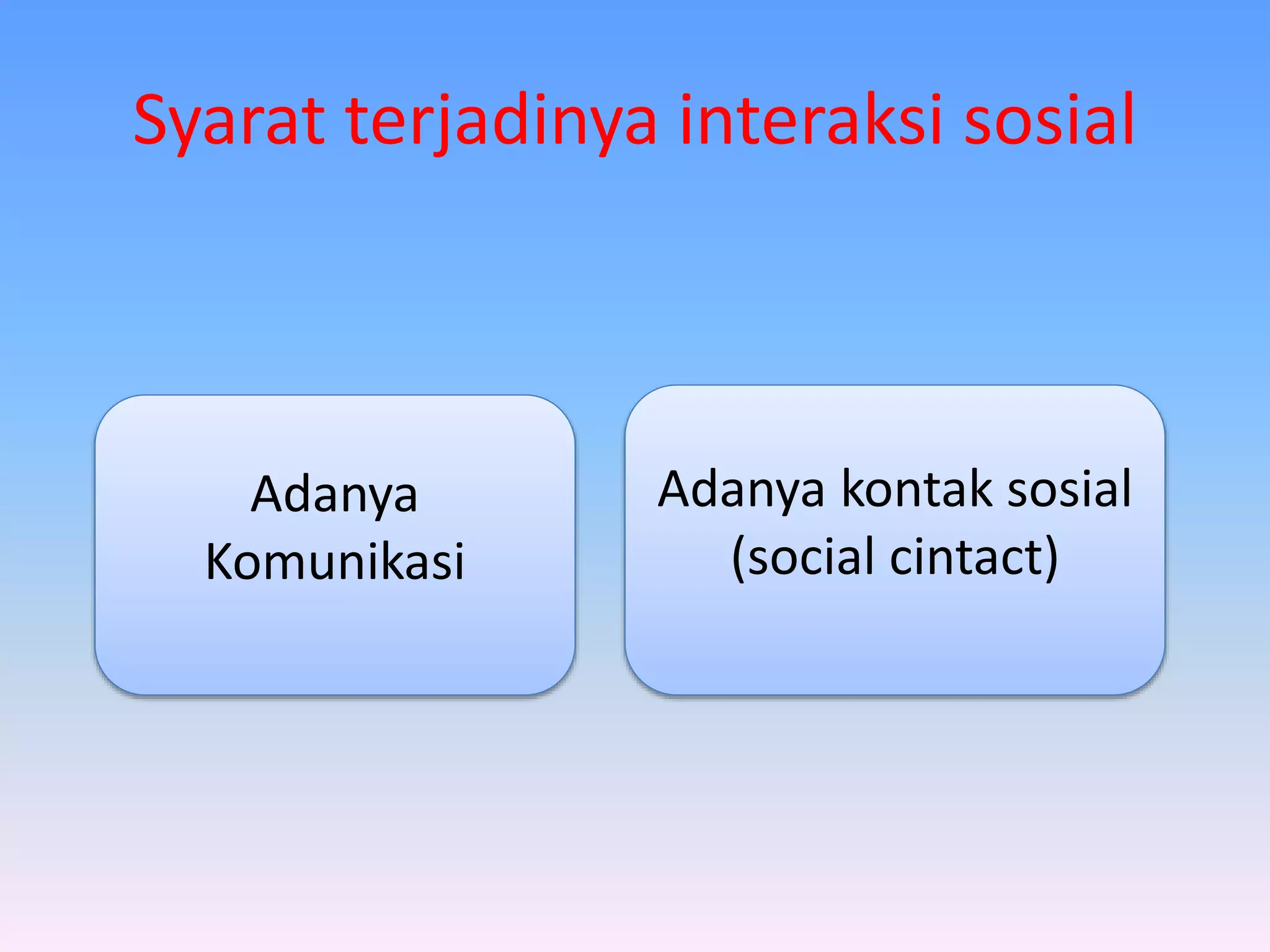 Syarat terjadinya interaksi sosial

Adanya Komunikasi

Adanya kontak sosial (social cintact)